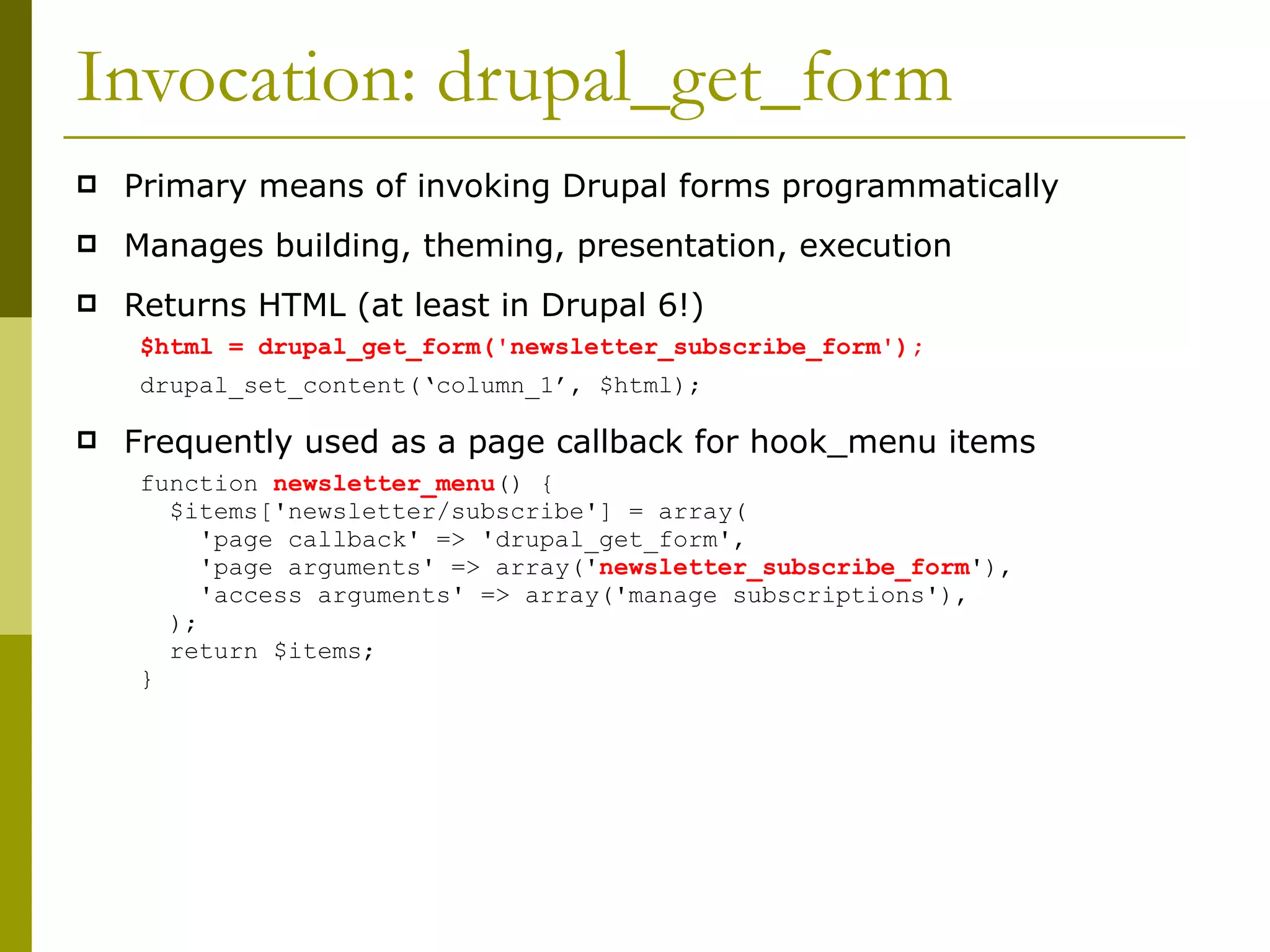 Invocation: drupal_get_form

Primary means of invoking Drupal forms programmatically

Manages building, theming, presentation, execution

Returns HTML (at least in Drupal 6!)

$html = drupal_get_form('newsletter_subscribe_form');

drupal_set_content(‘column_1’, $html);

Frequently used as a page callback for hook_menu items

function newsletter_menu() {
  $items['newsletter/subscribe'] = array(
    'page callback' => 'drupal_get_form',
    'page arguments' => array('newsletter_subscribe_form'),
    'access arguments' => array('manage subscriptions'),
  );
  return $items;
}